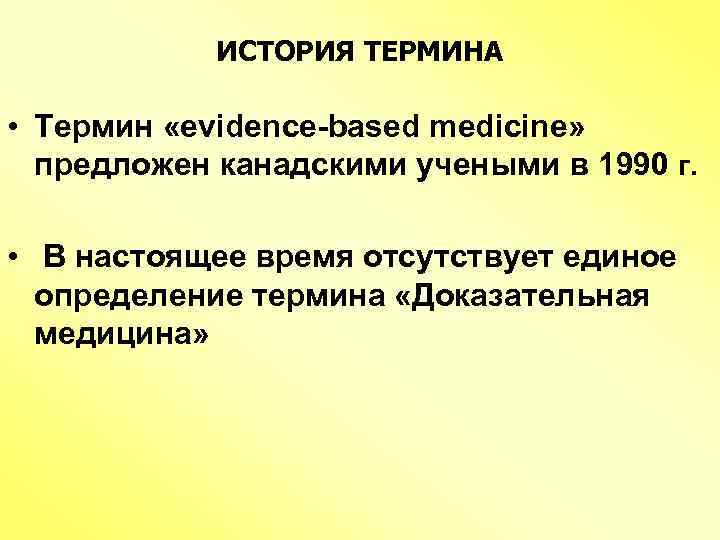 ИСТОРИЯ ТЕРМИНА

• Термин «evidence-based medicine» предложен канадскими учеными в 1990 г.

• В настоящее время отсутствует единое определение термина «Доказательная медицина»